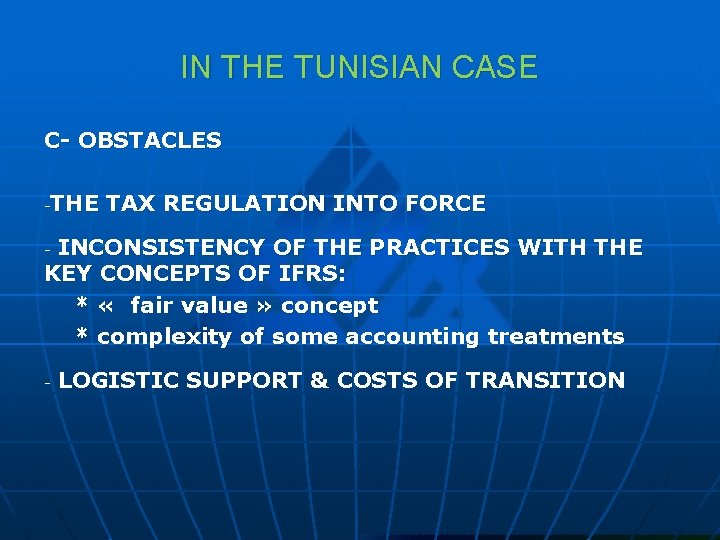 IN THE TUNISIAN CASE

C- OBSTACLES

-THE TAX REGULATION INTO FORCE

- INCONSISTENCY OF THE PRACTICES WITH THE KEY CONCEPTS OF IFRS:

* «  fair value » concept

* complexity of some accounting treatments

- LOGISTIC SUPPORT & COSTS OF TRANSITION